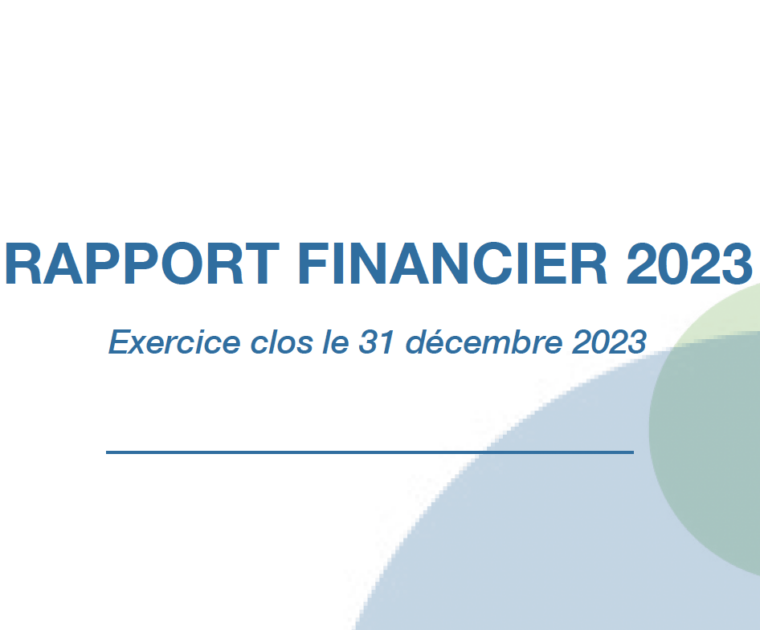 RAPPORT FINANCIER 2023

Exercice clos le 31 décembre 2023